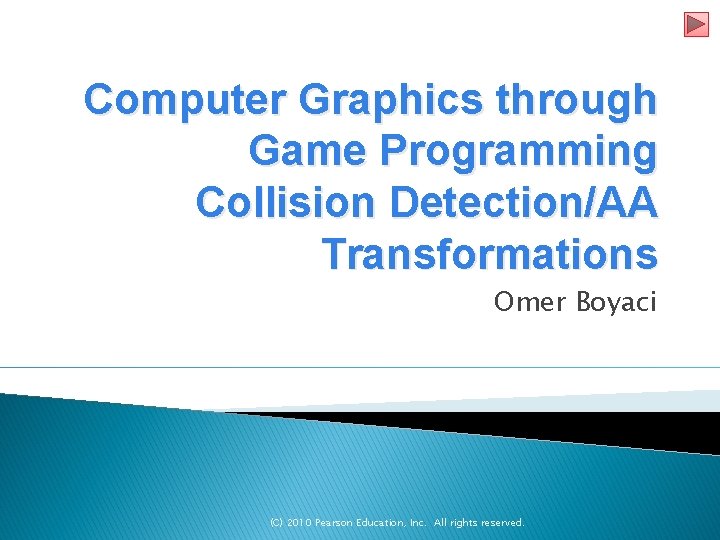 Computer Graphics through Game Programming Collision Detection/AA Transformations

Omer Boyaci

(C) 2010 Pearson Education, Inc. All rights reserved.